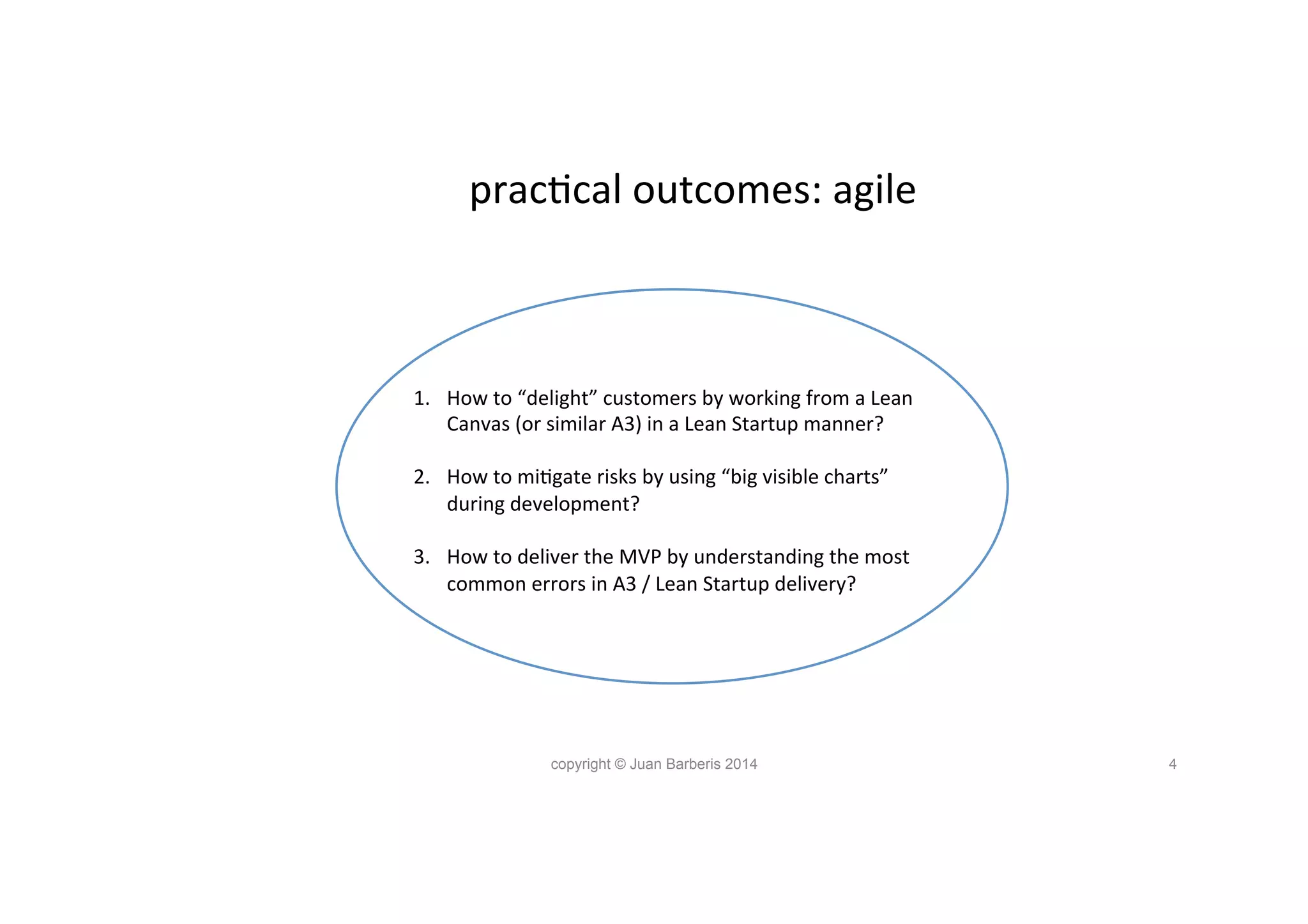 practical outcomes: agile

1. How to “delight” customers by working from a Lean Canvas (or similar A3) in a Lean Startup manner?

2. How to mitigate risks by using “big visible charts” during development?

3. How to deliver the MVP by understanding the most common errors in A3 / Lean Startup delivery?

copyright © Juan Barberis 2014

4